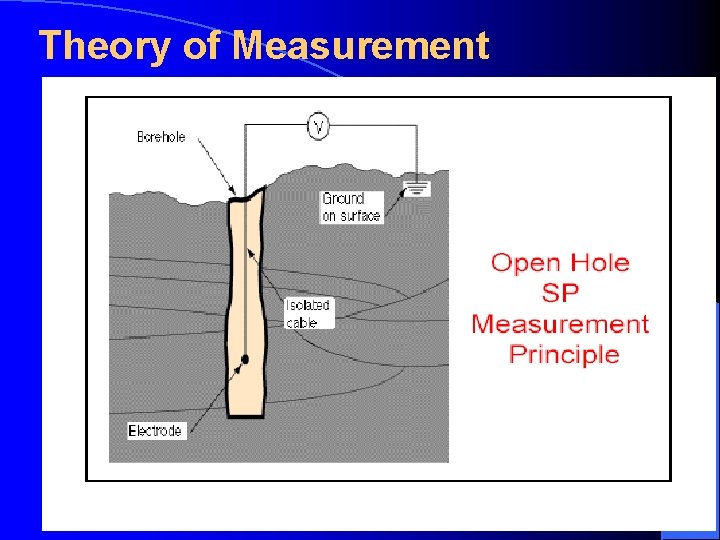 Theory of Measurement

Borehole

V

Ground on surface

Isolated cable

Electrode

Open Hole SP Measurement Principle